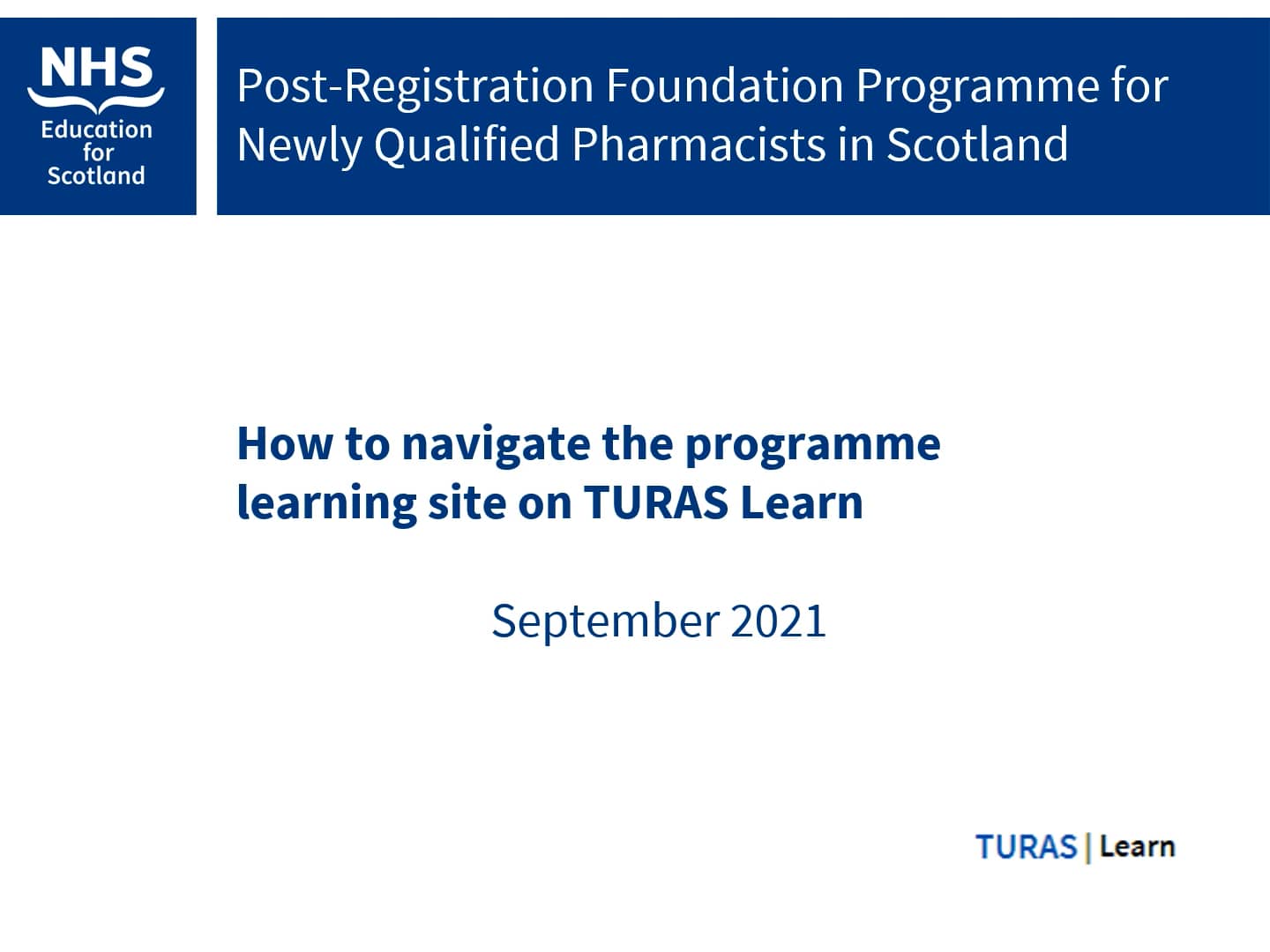 NHS
Education for Scotland

Post-Registration Foundation Programme for Newly Qualified Pharmacists in Scotland

How to navigate the programme learning site on TURAS Learn

September 2021

TURAS | Learn